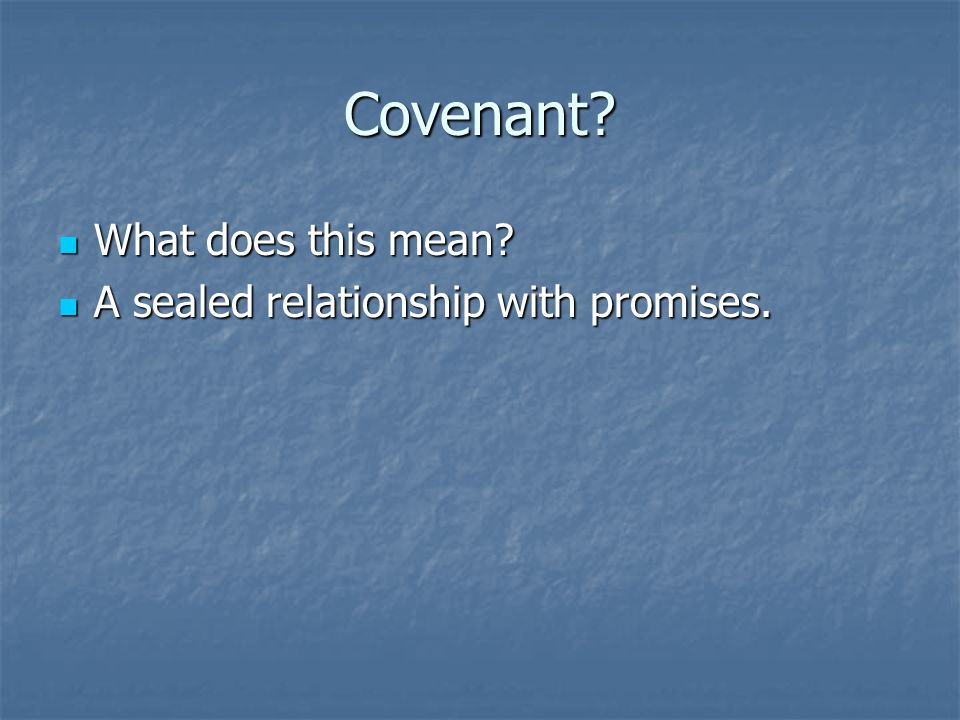 Covenant?

- What does this mean?
- A sealed relationship with promises.